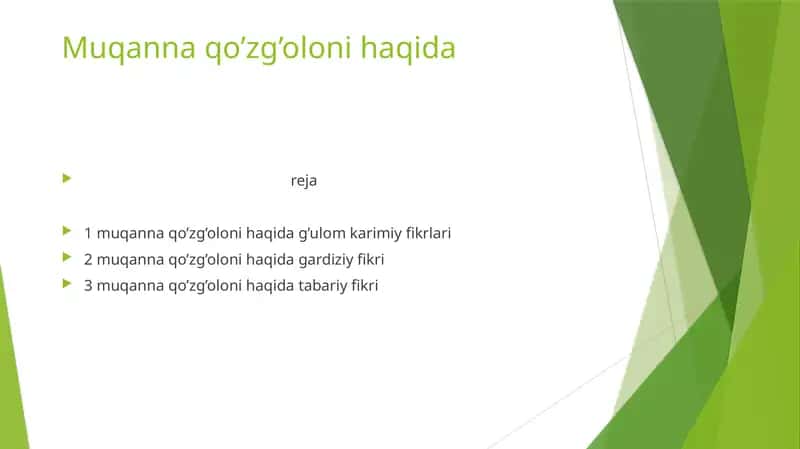 Muqanna qo’zg’oloni haqida

reja

1 muqanna qo’zg’oloni haqida g’ulom karimiy fikrlari
2 muqanna qo’zg’oloni haqida gardiziy fikri
3 muqanna qo’zg’oloni haqida tabariy fikri